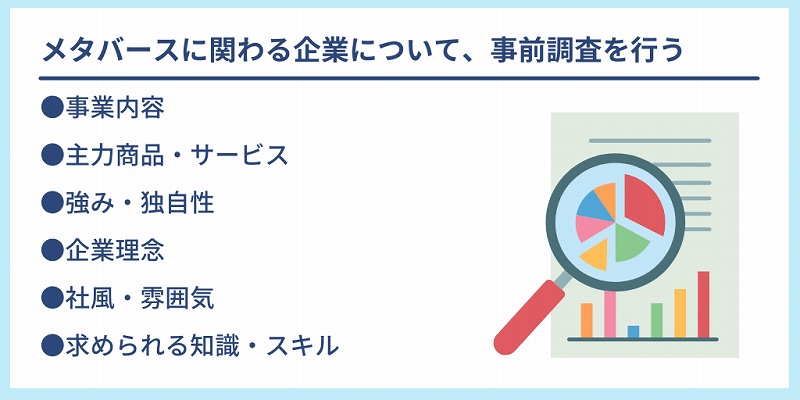 メタバースに関わる企業について、事前調査を行う

●事業内容

●主力商品・サービス

●強み・独自性

●企業理念

●社風・雰囲気

●求められる知識・スキル